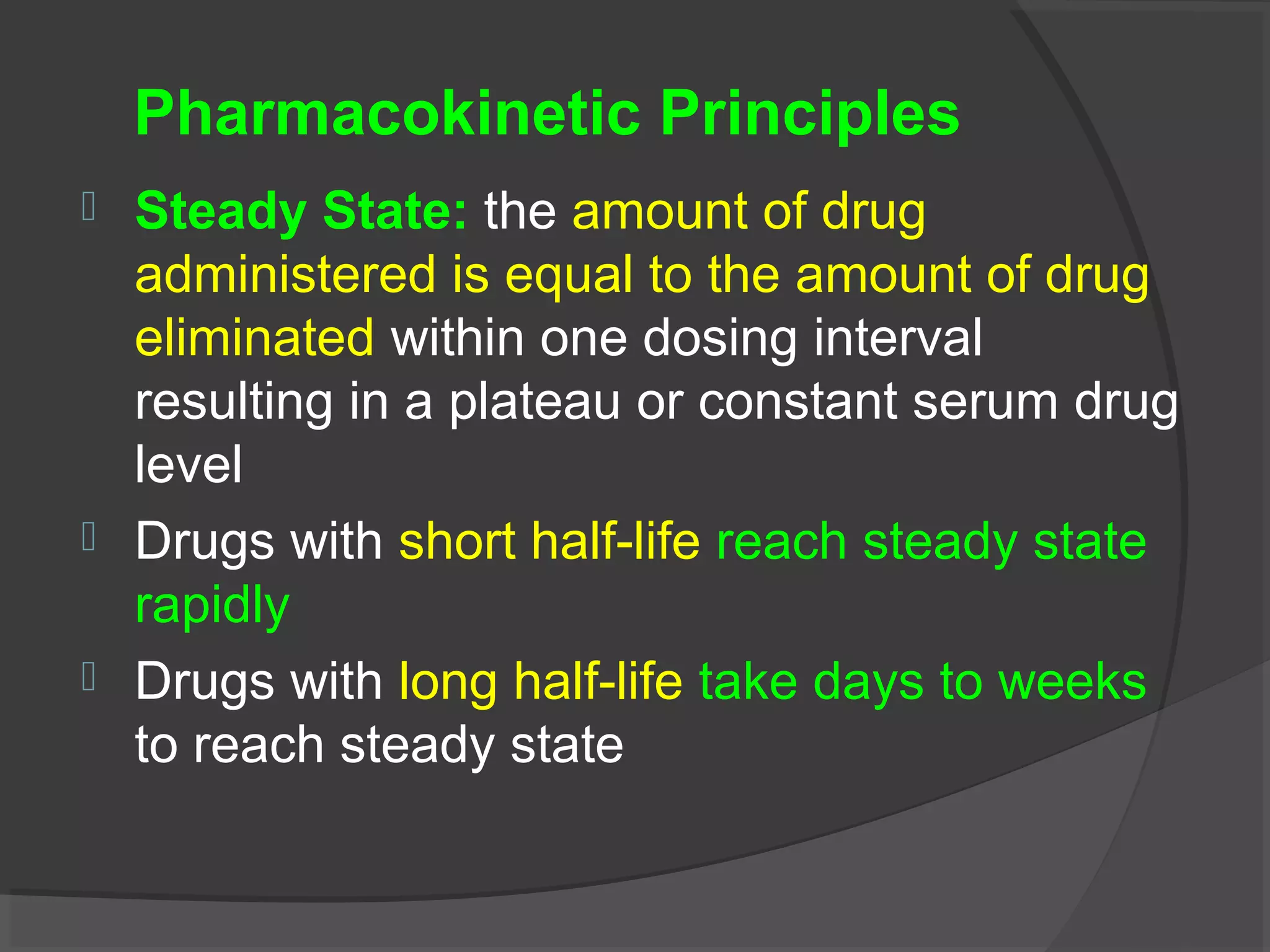 Pharmacokinetic Principles

Steady State: the amount of drug administered is equal to the amount of drug eliminated within one dosing interval resulting in a plateau or constant serum drug level

Drugs with short half-life reach steady state rapidly

Drugs with long half-life take days to weeks to reach steady state